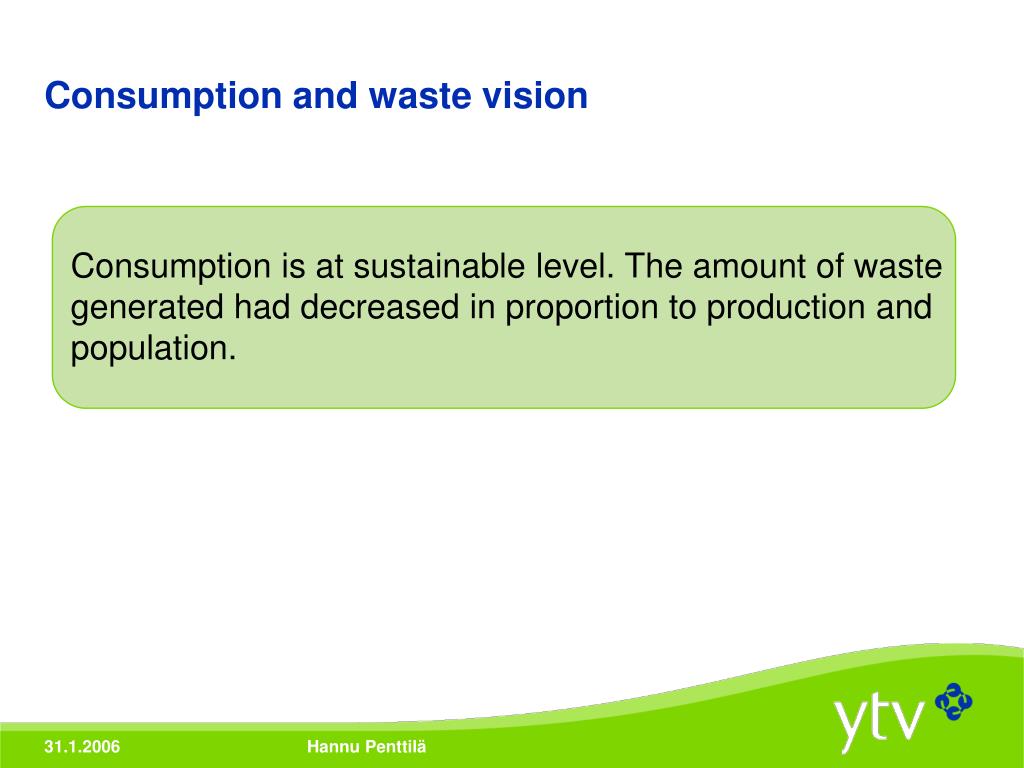 Consumption and waste vision

Consumption is at sustainable level. The amount of waste generated had decreased in proportion to production and population.

31.1.2006

Hannu Penttilä

ytv